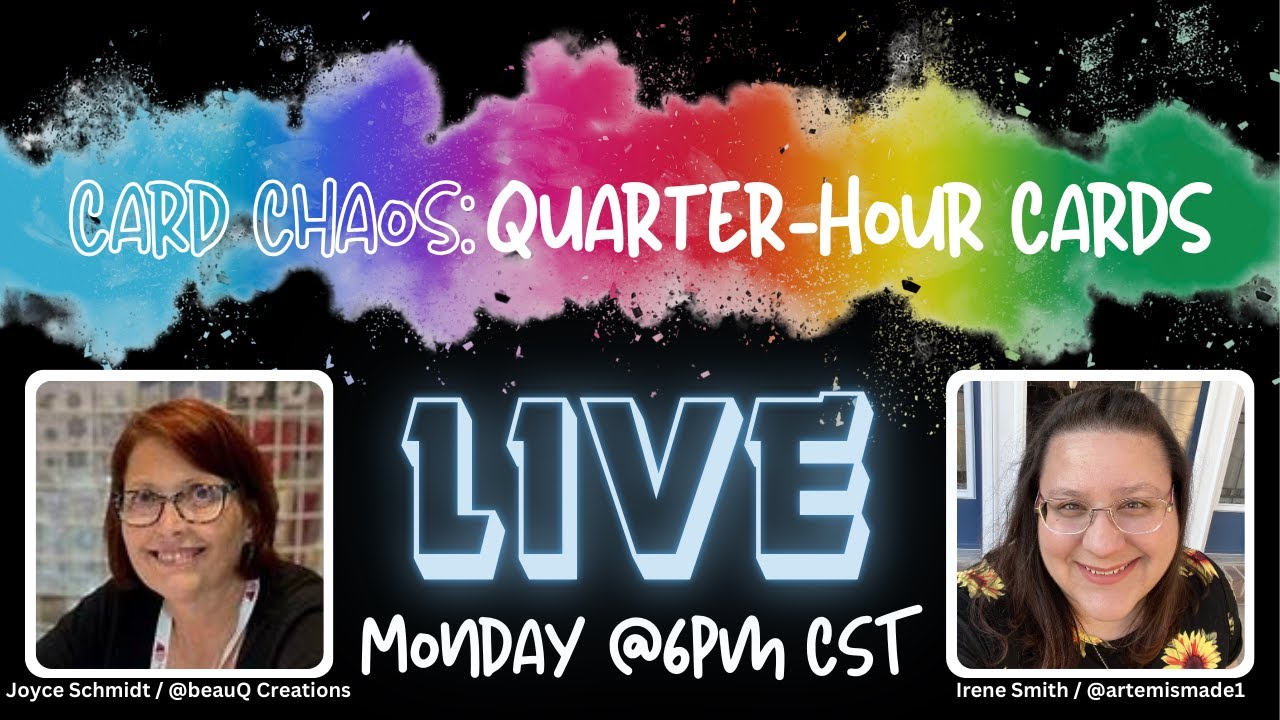 CARD CHAoS: QUARTER-HoUR CARDS

LIVE

MoNDAY @6PM CST

Joyce Schmidt / @beauQ Creations

Irene Smith / @artemismade1